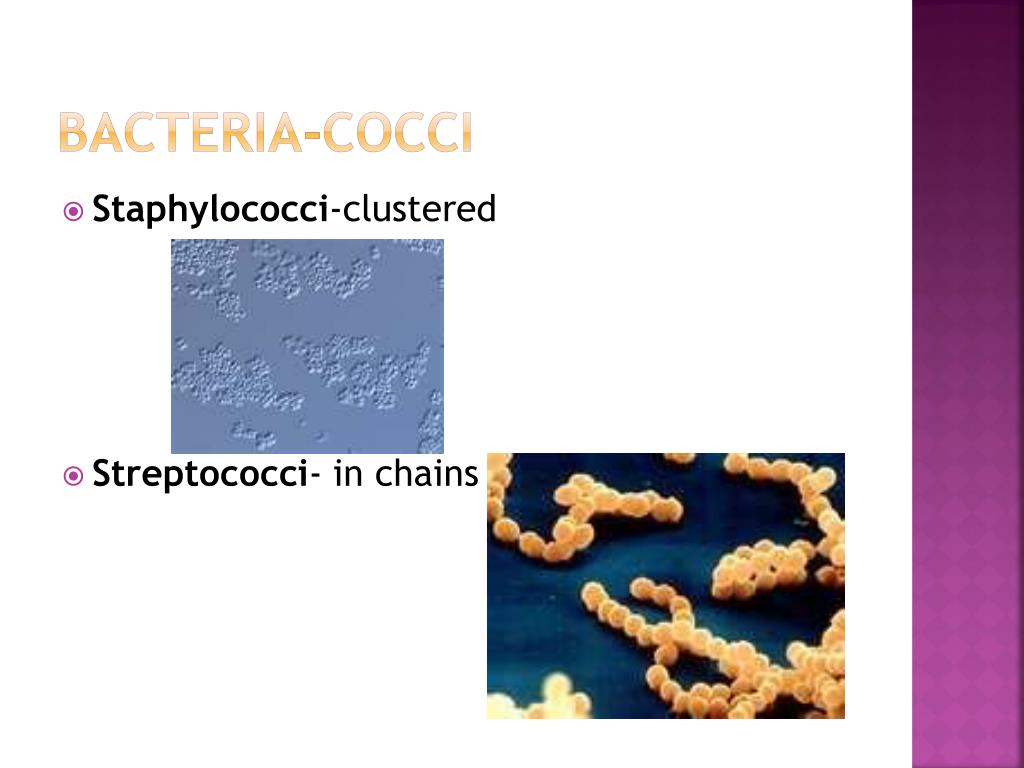 BACTERIA-COCCI

Staphylococci-clustered

Streptococci- in chains